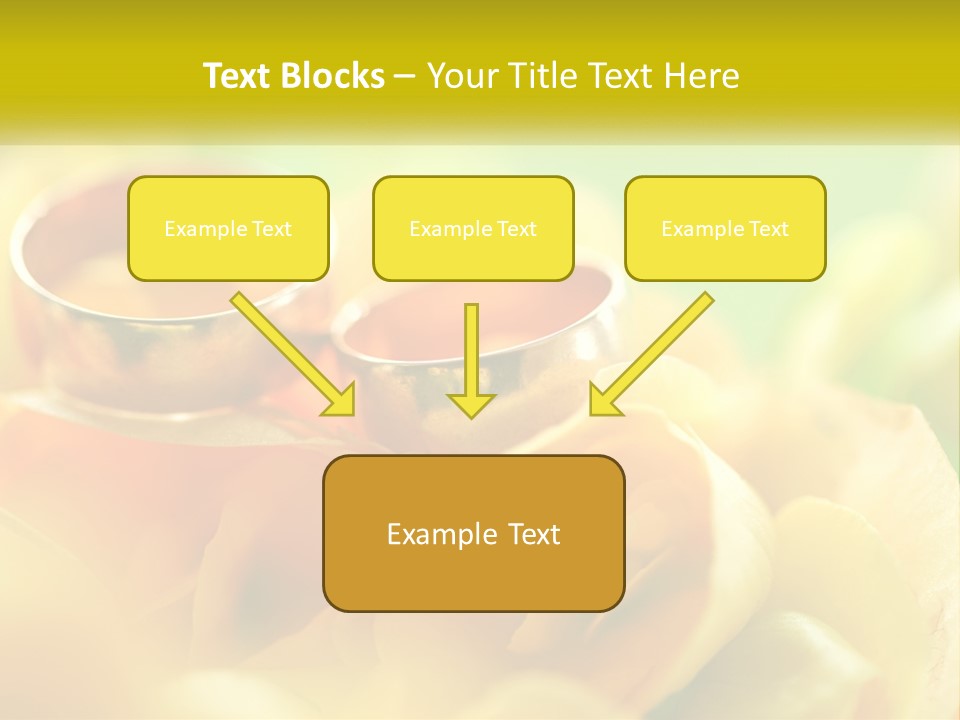 Text Blocks – Your Title Text Here

Example Text

Example Text

Example Text

Example Text